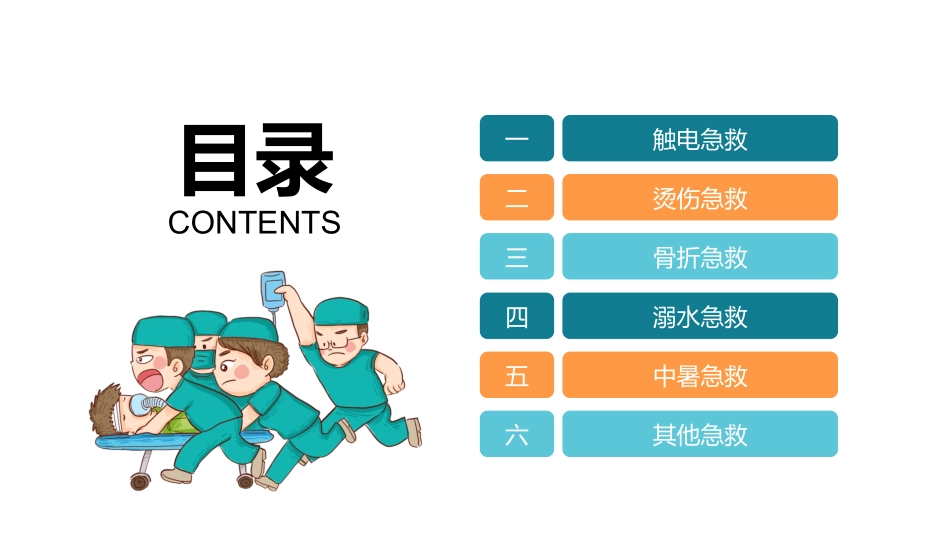 目录
CONTENTS

一 触电急救
二 烫伤急救
三 骨折急救
四 溺水急救
五 中暑急救
六 其他急救